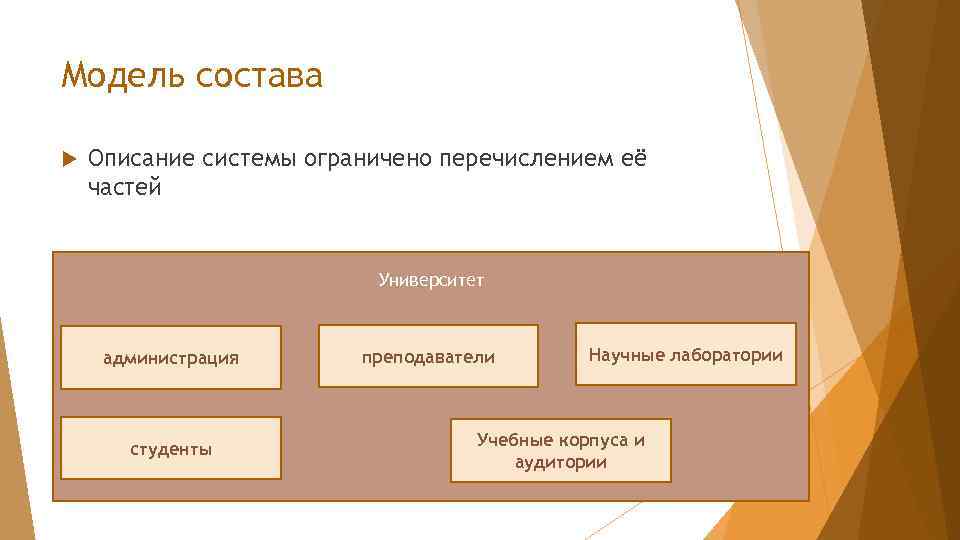 Модель состава

Описание системы ограничено перечислением её частей

Университет

администрация

преподаватели

Научные лаборатории

студенты

Учебные корпуса и аудитории